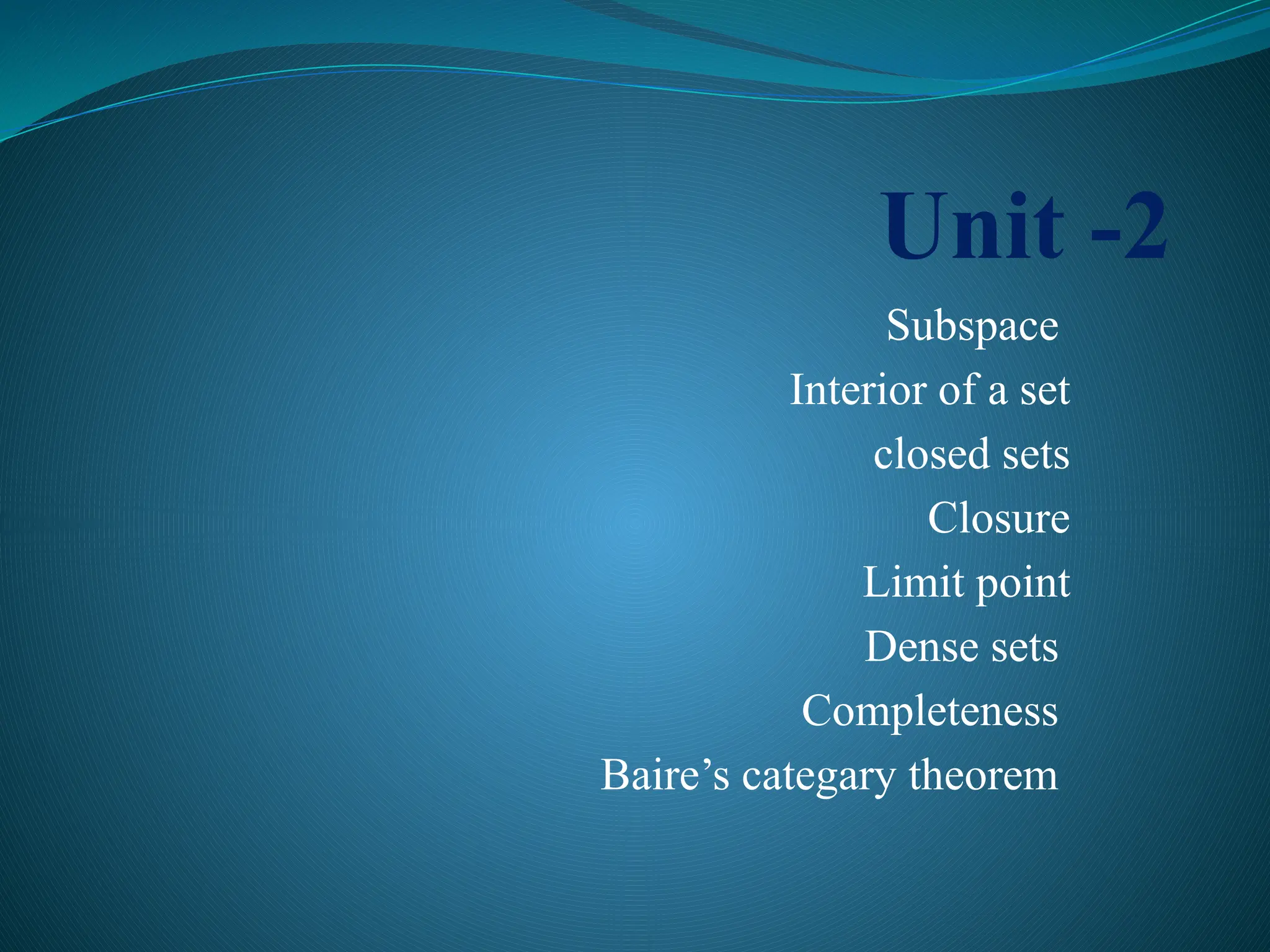 Unit -2

Subspace
Interior of a set
closed sets
Closure
Limit point
Dense sets
Completeness
Baire’s categary theorem